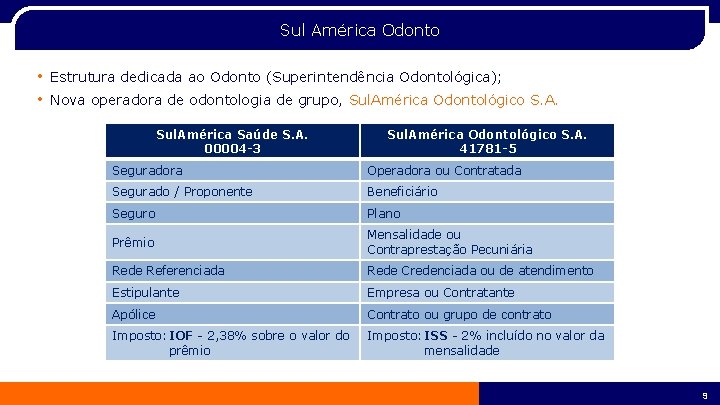 Sul América Odonto

• Estrutura dedicada ao Odonto (Superintendência Odontológica);
• Nova operadora de odontologia de grupo, SulAmérica Odontológico S.A.

| SulAmérica Saúde S.A. 00004-3 | SulAmérica Odontológico S.A. 41781-5 |
|---|---|
| Seguradora | Operadora ou Contratada |
| Segurado / Proponente | Beneficiário |
| Seguro | Plano |
| Prêmio | Mensalidade ou Contraprestação Pecuniária |
| Rede Referenciada | Rede Credenciada ou de atendimento |
| Estipulante | Empresa ou Contratante |
| Apólice | Contrato ou grupo de contrato |
| Imposto: IOF - 2,38% sobre o valor do prêmio | Imposto: ISS - 2% incluído no valor da mensalidade |

9